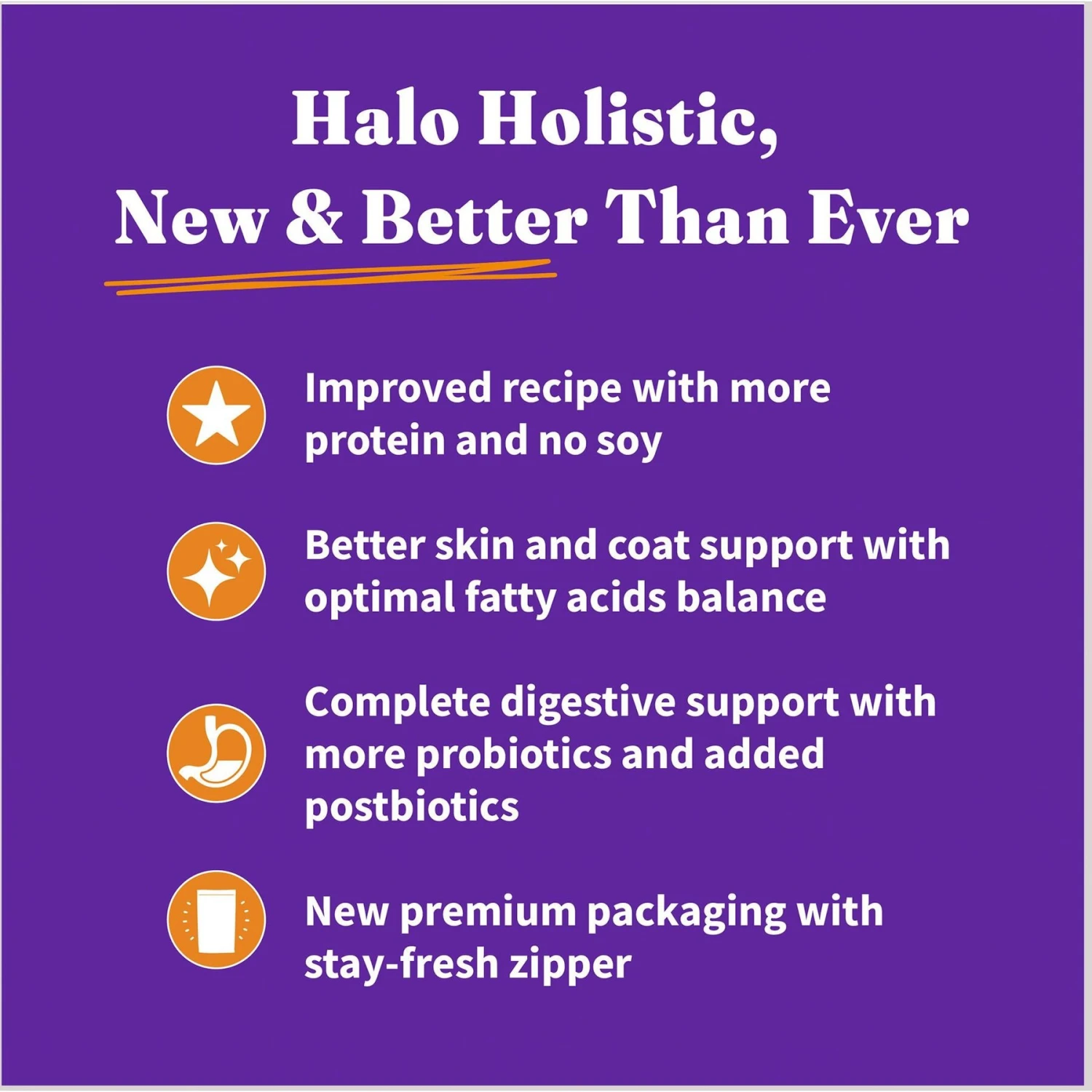 Halo Holistic,
New & Better Than Ever

Improved recipe with more protein and no soy

Better skin and coat support with optimal fatty acids balance

Complete digestive support with more probiotics and added postbiotics

New premium packaging with stay-fresh zipper